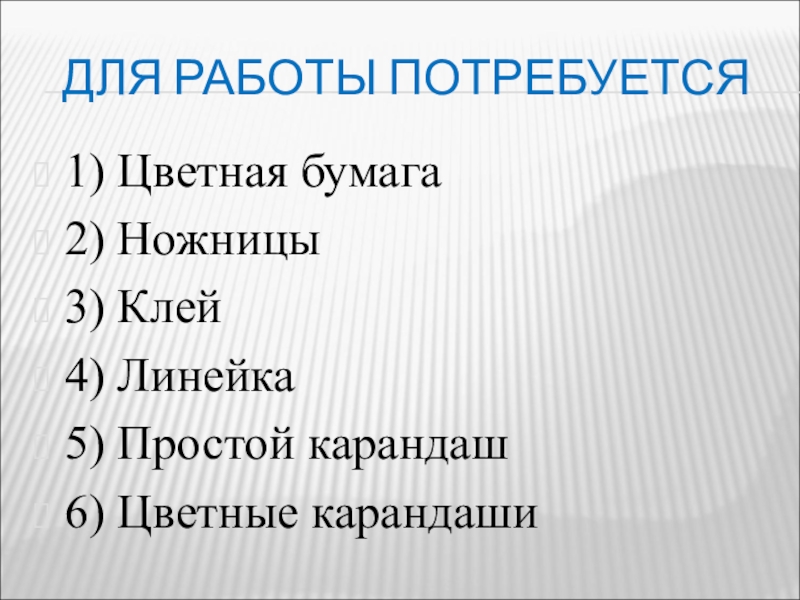 ДЛЯ РАБОТЫ ПОТРЕБУЕТСЯ

1) Цветная бумага
2) Ножницы
3) Клей
4) Линейка
5) Простой карандаш
6) Цветные карандаши